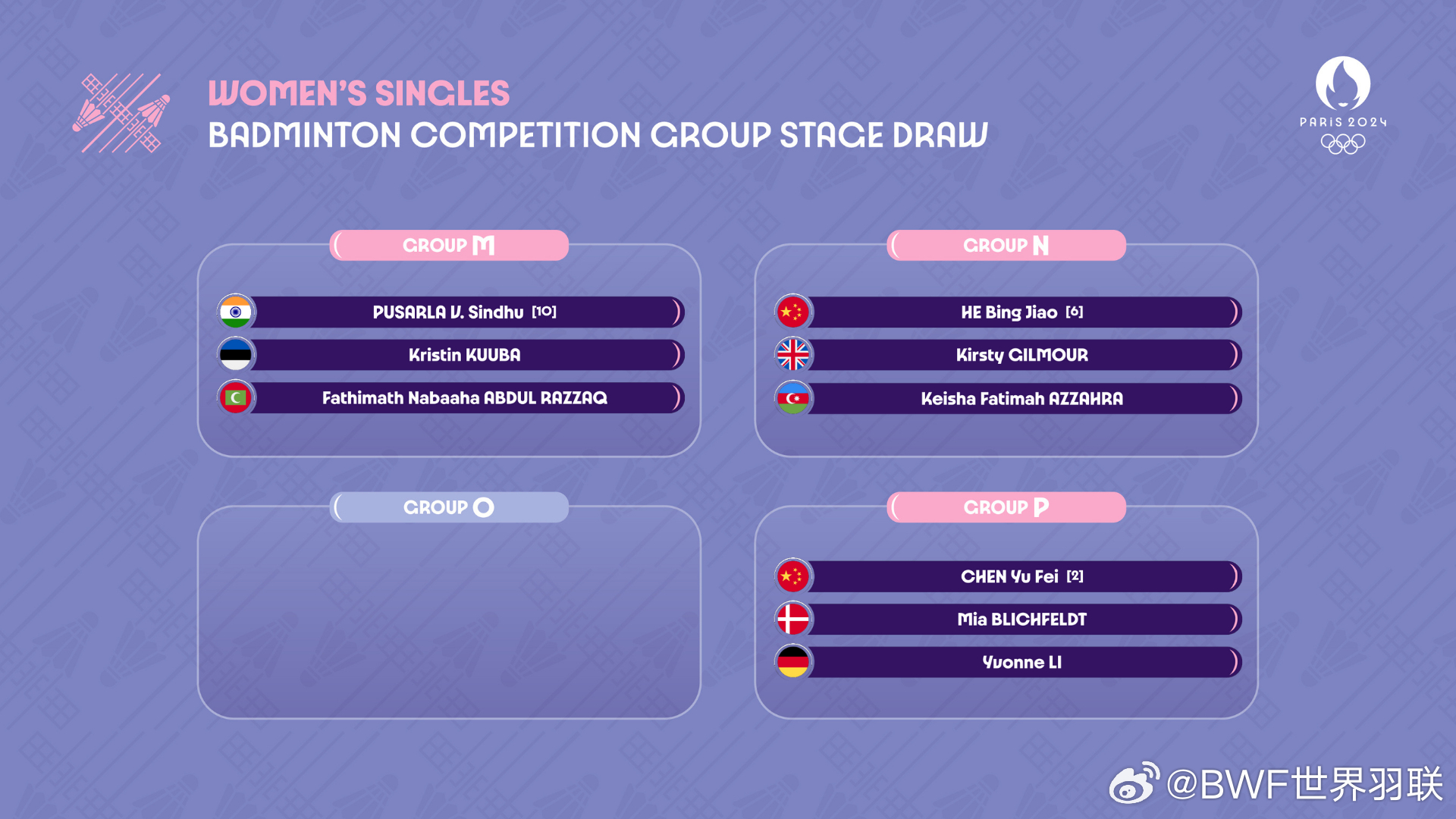 WOMEN'S SINGLES
BADMINTON COMPETITION GROUP STAGE DRAW

PARIS 2024

GROUP M
PUSARLA V. Sindhu [10]
Kristin KUUBA
Fathimath Nabaaha ABDUL RAZZAQ

GROUP N
HE Bing Jiao [6]
Kirsty GILMOUR
Keisha Fatimah AZZAHRA

GROUP O

GROUP P
CHEN Yu Fei [2]
Mia BLICHFELDT
Yvonne LI

@BWF世界羽联